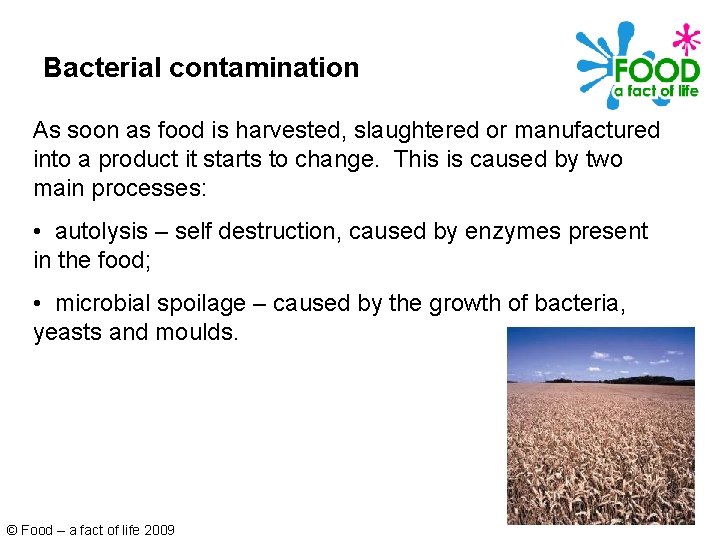 Bacterial contamination

FOOD
a fact of life

As soon as food is harvested, slaughtered or manufactured into a product it starts to change. This is caused by two main processes:

• autolysis – self destruction, caused by enzymes present in the food;

• microbial spoilage – caused by the growth of bacteria, yeasts and moulds.

© Food – a fact of life 2009